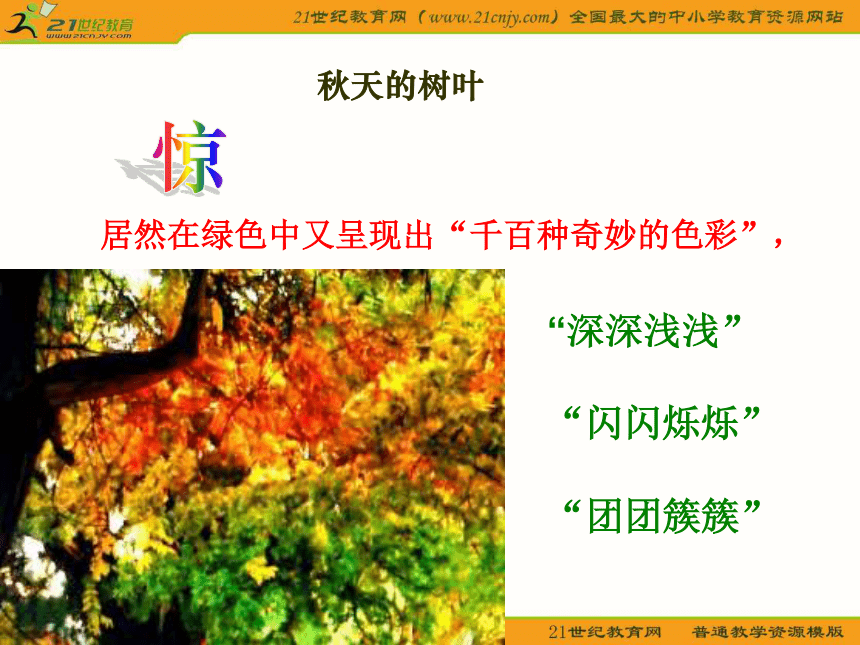 21世纪教育
www.21cnjy.com

21世纪教育网（www.21cnjy.com）全国最大的中小学教育资源网站

秋天的树叶

惊

居然在绿色中又呈现出“千百种奇妙的色彩”，

“深深浅浅”

“闪闪烁烁”

“团团簇簇”

21世纪教育网　普通教学资源模版